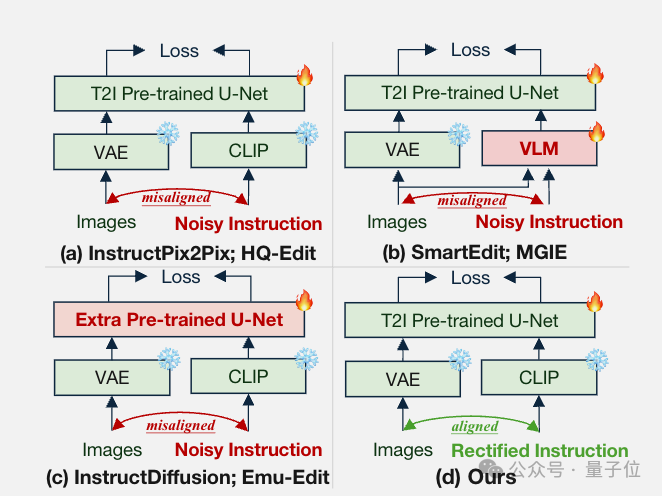 Loss

T2I Pre-trained U-Net

VAE

CLIP

misaligned

Images

Noisy Instruction

(a) InstructPix2Pix; HQ-Edit

Loss

T2I Pre-trained U-Net

VAE

VLM

misaligned

Images

Noisy Instruction

(b) SmartEdit; MGIE

Loss

Extra Pre-trained U-Net

VAE

CLIP

misaligned

Images

Noisy Instruction

(c) InstructDiffusion; Emu-Edit

Loss

T2I Pre-trained U-Net

VAE

CLIP

aligned

Images

Rectified Instruction

(d) Ours

公众号 · 量子位